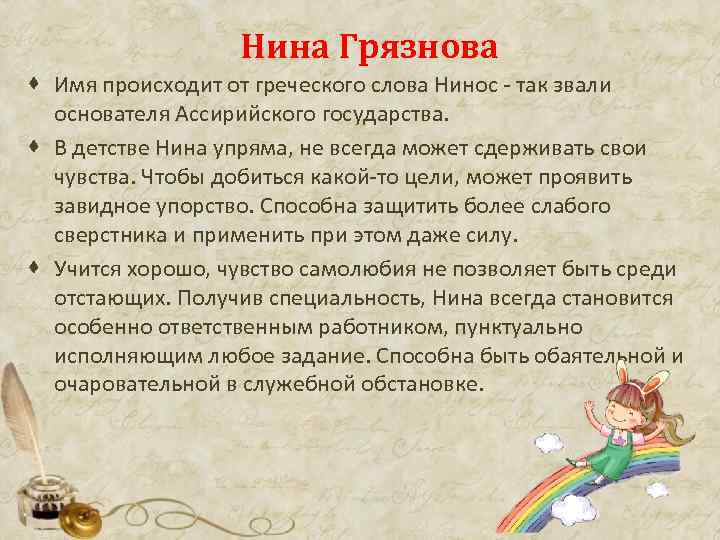 Нина Грязнова

♦ Имя происходит от греческого слова Нинос - так звали основателя Ассирийского государства.

♦ В детстве Нина упряма, не всегда может сдерживать свои чувства. Чтобы добиться какой-то цели, может проявить завидное упорство. Способна защитить более слабого сверстника и применить при этом даже силу.

♦ Учится хорошо, чувство самолюбия не позволяет быть среди отстающих. Получив специальность, Нина всегда становится особенно ответственным работником, пунктуально исполняющим любое задание. Способна быть обаятельной и очаровательной в служебной обстановке.